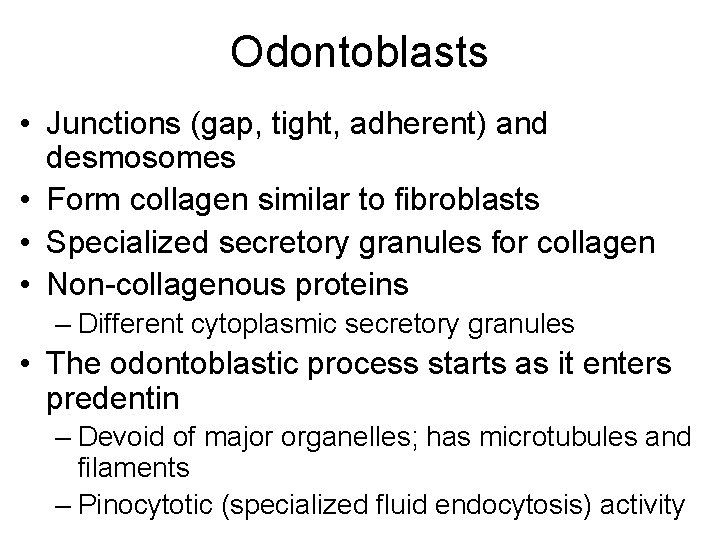 Odontoblasts

• Junctions (gap, tight, adherent) and desmosomes
• Form collagen similar to fibroblasts
• Specialized secretory granules for collagen
• Non-collagenous proteins
 – Different cytoplasmic secretory granules
• The odontoblastic process starts as it enters predentin
 – Devoid of major organelles; has microtubules and filaments
 – Pinocytotic (specialized fluid endocytosis) activity